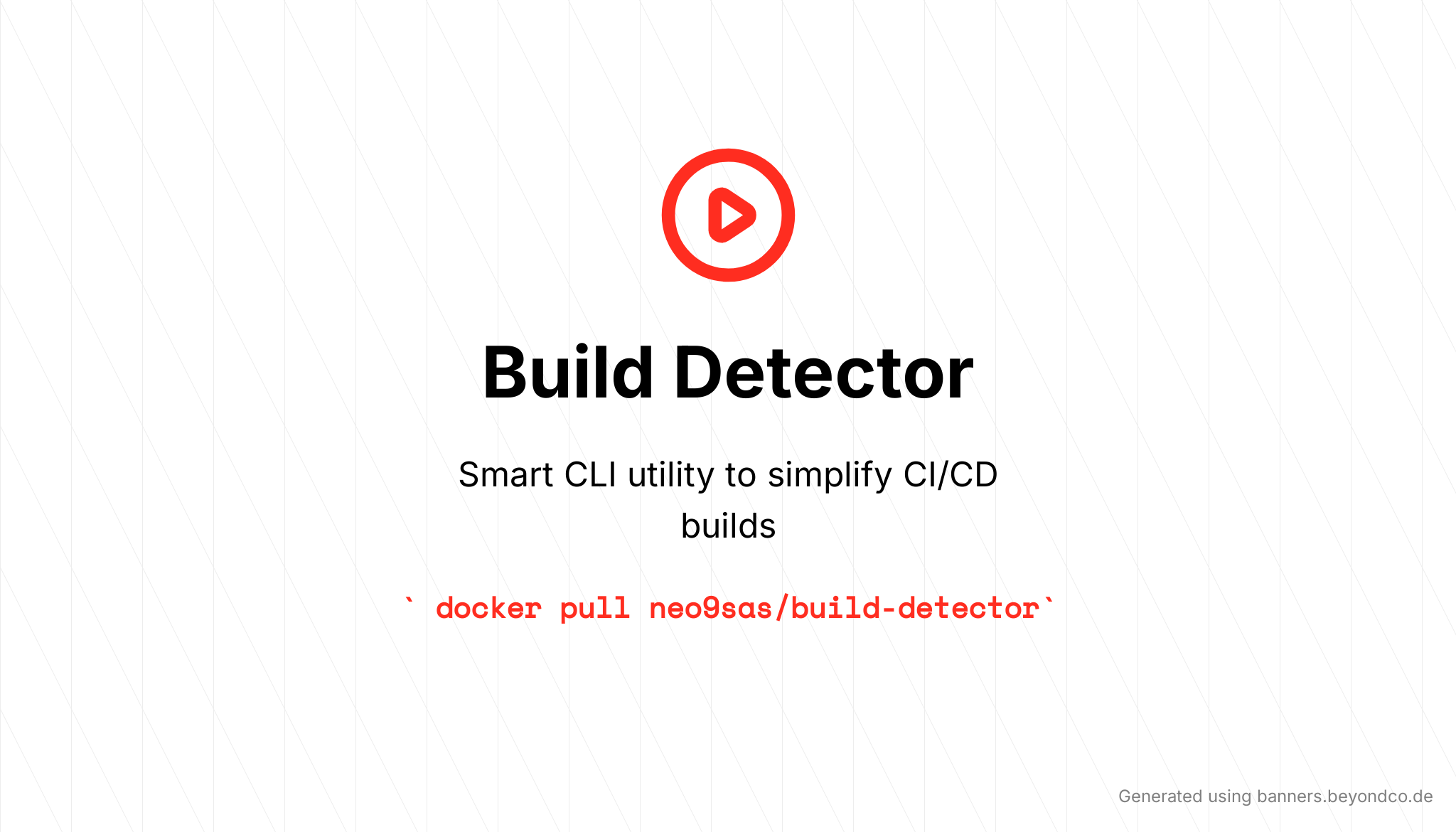 Build Detector

Smart CLI utility to simplify CI/CD builds

` docker pull neo9sas/build-detector`

Generated using banners.beyondco.de